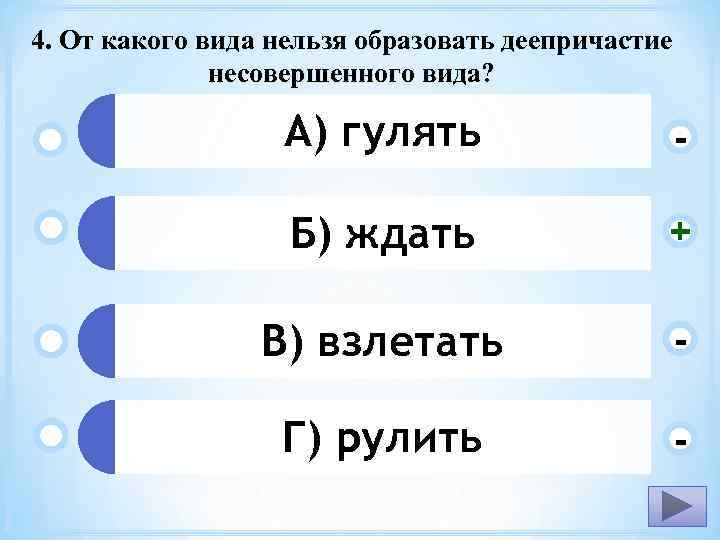 4. От какого вида нельзя образовать деепричастие несовершенного вида?

А) гулять

-

Б) ждать

+

В) взлетать

-

Г) рулить

-